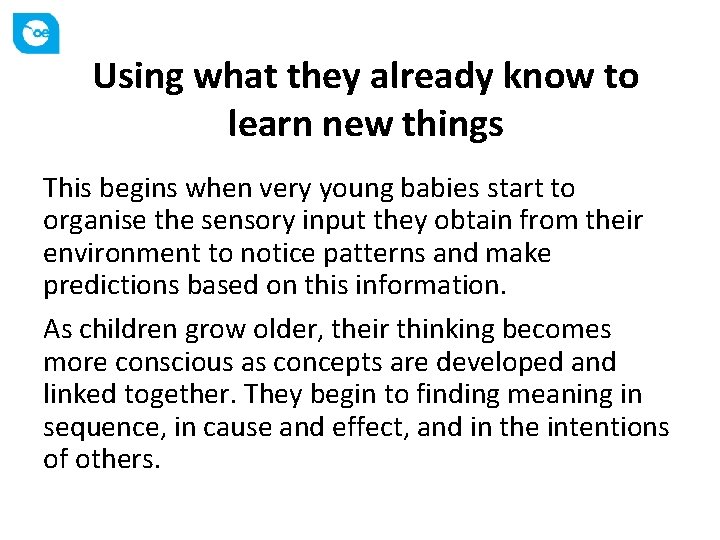 oe

Using what they already know to learn new things

This begins when very young babies start to organise the sensory input they obtain from their environment to notice patterns and make predictions based on this information.

As children grow older, their thinking becomes more conscious as concepts are developed and linked together. They begin to finding meaning in sequence, in cause and effect, and in the intentions of others.